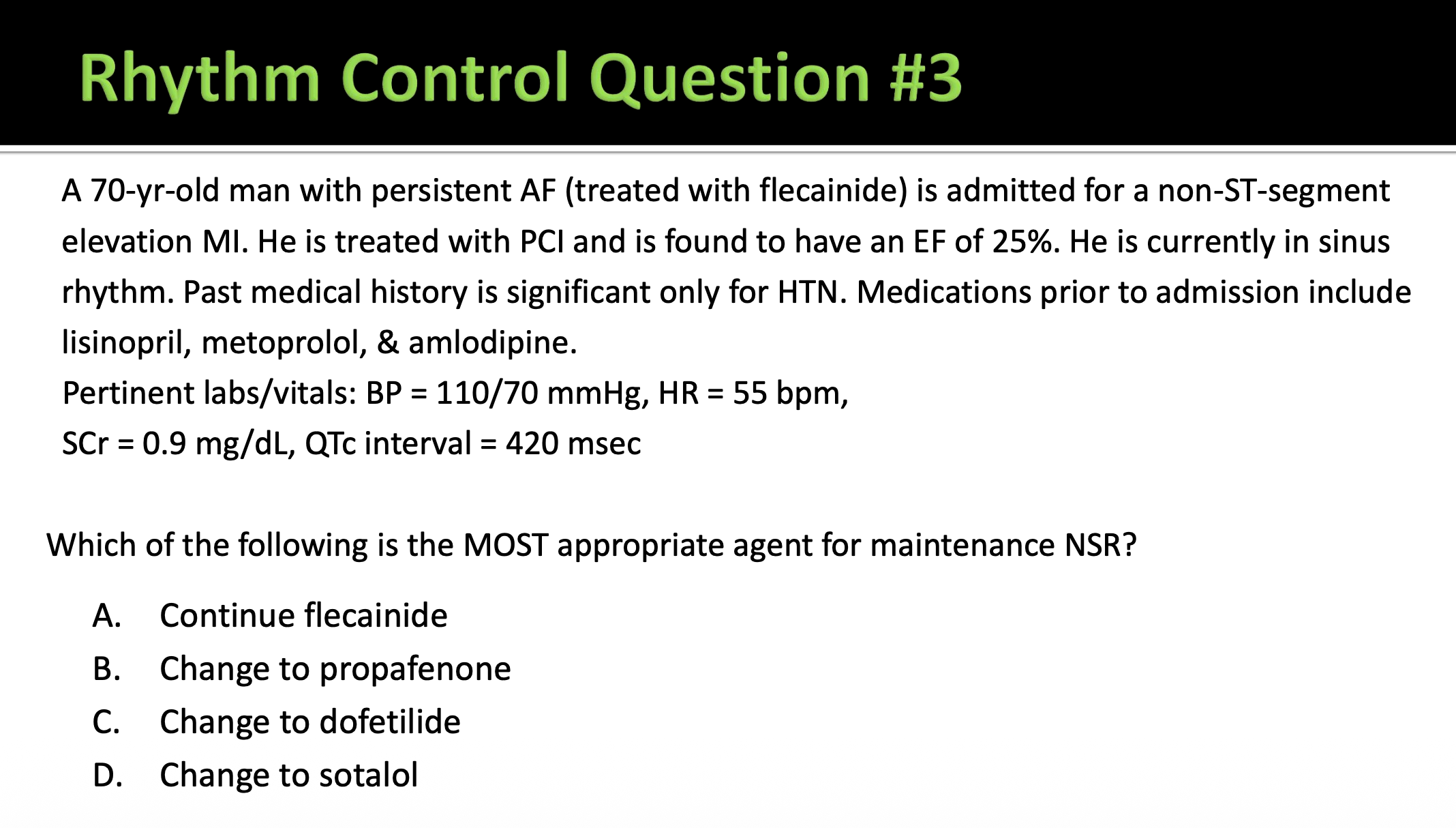 Rhythm Control Question #3

A 70-yr-old man with persistent AF (treated with flecainide) is admitted for a non-ST-segment elevation MI. He is treated with PCI and is found to have an EF of 25%. He is currently in sinus rhythm. Past medical history is significant only for HTN. Medications prior to admission include lisinopril, metoprolol, & amlodipine.
Pertinent labs/vitals: BP = 110/70 mmHg, HR = 55 bpm,
SCr = 0.9 mg/dL, QTc interval = 420 msec

Which of the following is the MOST appropriate agent for maintenance NSR?

A. Continue flecainide
B. Change to propafenone
C. Change to dofetilide
D. Change to sotalol